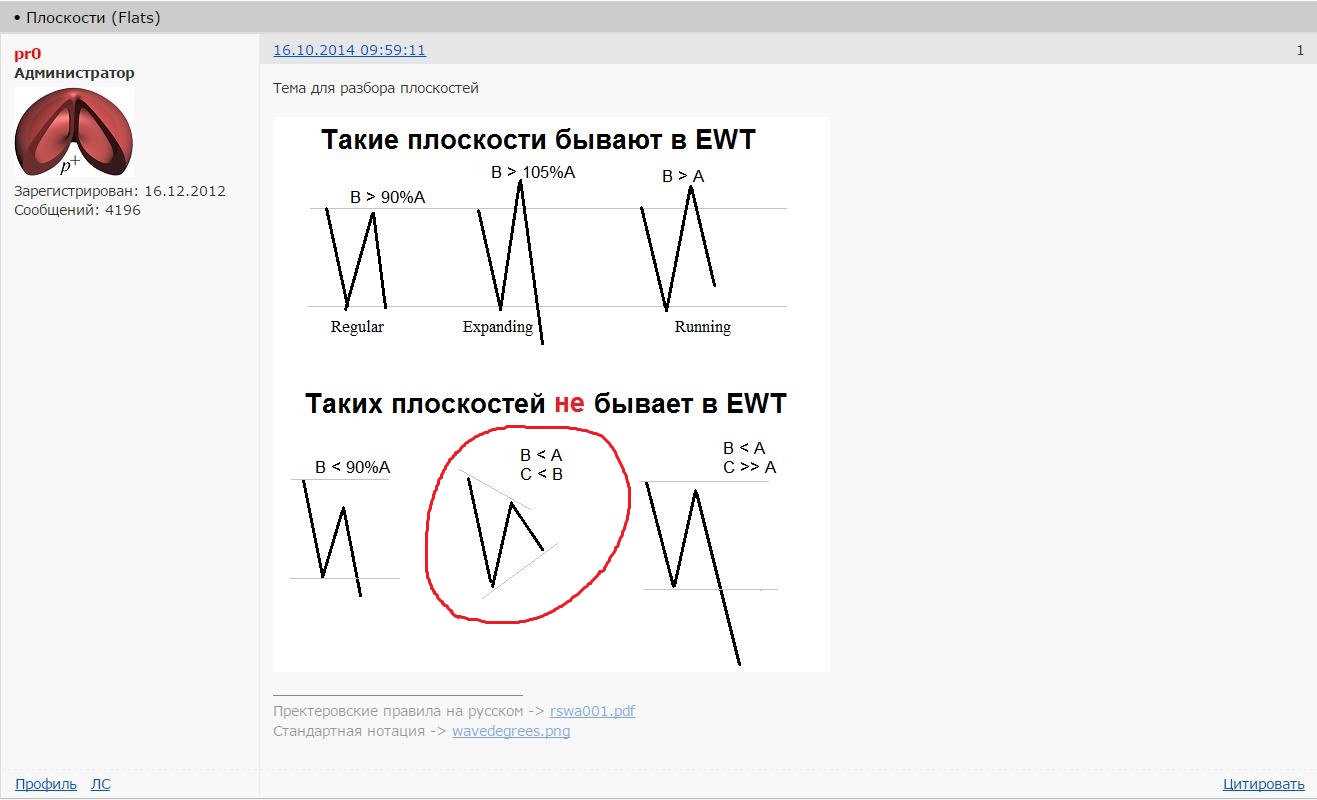 • Плоскости (Flats)

pr0
Администратор

$p^+$

Зарегистрирован: 16.12.2012
Сообщений: 4196

16.10.2014 09:59:11

1

Тема для разбора плоскостей

Такие плоскости бывают в EWT

B > 90%A

B > 105%A

B > A

Regular

Expanding

Running

Таких плоскостей не бывает в EWT

B < 90%A

B < A
C < B

B < A
C >> A

Пректеровские правила на русском -> rswa001.pdf
Стандартная нотация -> wavedegrees.png

Профиль ЛС

Цитировать